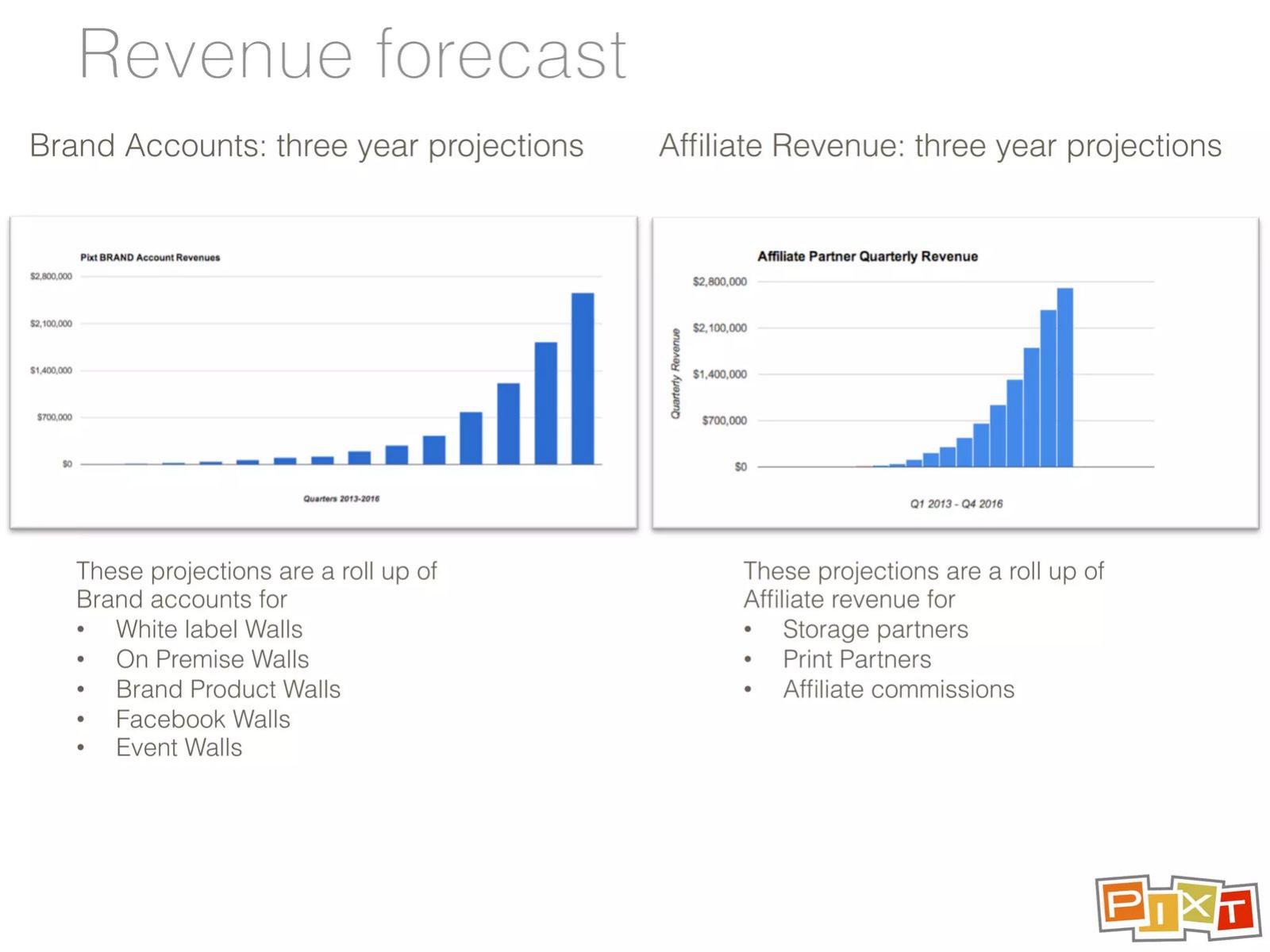 Revenue forecast

Brand Accounts: three year projections

Pixt BRAND Account Revenues

$2,800,000
$2,100,000
$1,400,000
$700,000
$0

Quarters 2013-2016

These projections are a roll up of Brand accounts for
• White label Walls
• On Premise Walls
• Brand Product Walls
• Facebook Walls
• Event Walls

Affiliate Revenue: three year projections

Affiliate Partner Quarterly Revenue

Quarterly Revenue

$2,800,000
$2,100,000
$1,400,000
$700,000
$0

Q1 2013 - Q4 2016

These projections are a roll up of Affiliate revenue for
• Storage partners
• Print Partners
• Affiliate commissions

PIXT